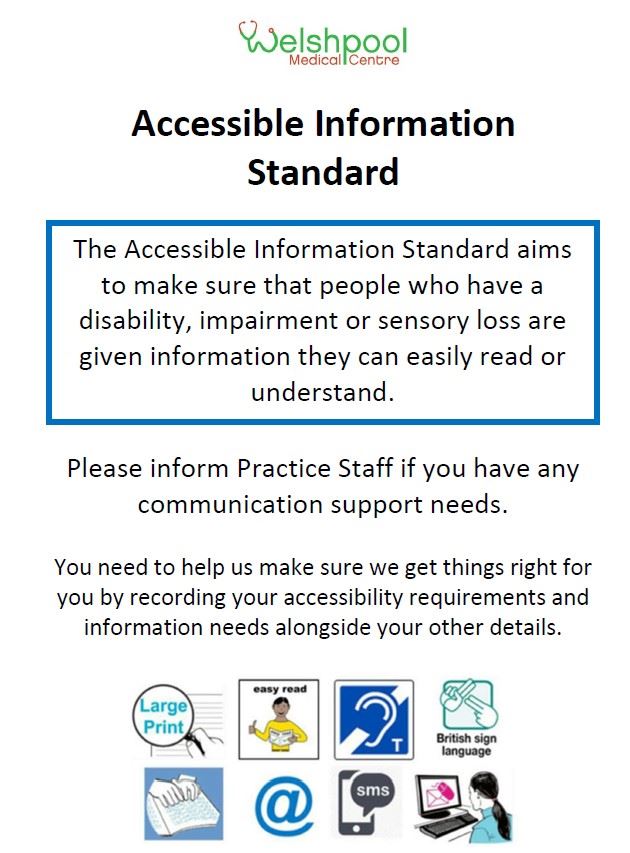 Welshpool
Medical Centre

Accessible Information Standard

The Accessible Information Standard aims to make sure that people who have a disability, impairment or sensory loss are given information they can easily read or understand.

Please inform Practice Staff if you have any communication support needs.

You need to help us make sure we get things right for you by recording your accessibility requirements and information needs alongside your other details.

Large Print

easy read

T

British sign language

@

sms